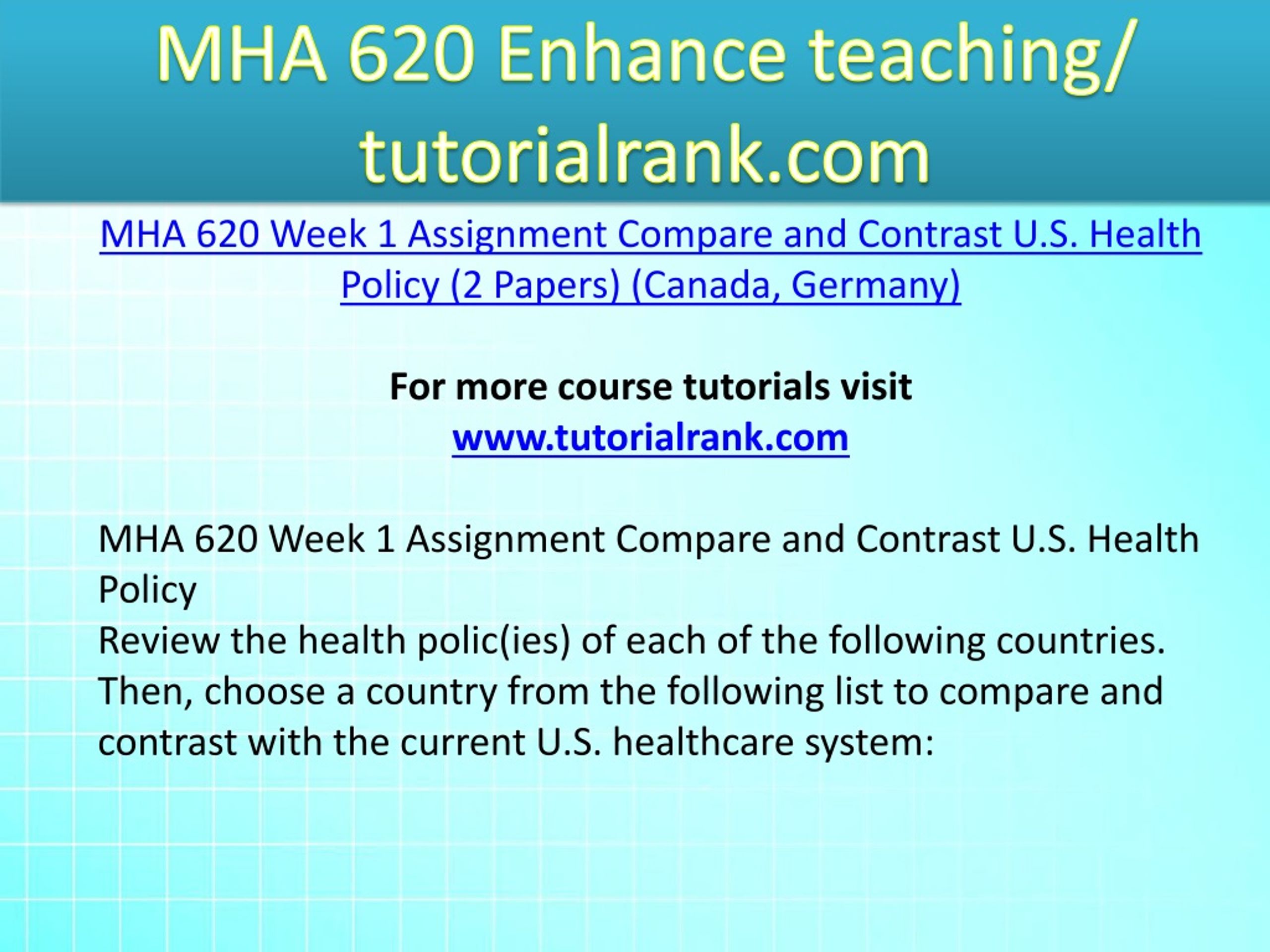 MHA 620 Enhance teaching/ tutorialrank.com

MHA 620 Week 1 Assignment Compare and Contrast U.S. Health Policy (2 Papers) (Canada, Germany)

For more course tutorials visit
www.tutorialrank.com

MHA 620 Week 1 Assignment Compare and Contrast U.S. Health Policy
Review the health polic(ies) of each of the following countries. Then, choose a country from the following list to compare and contrast with the current U.S. healthcare system: